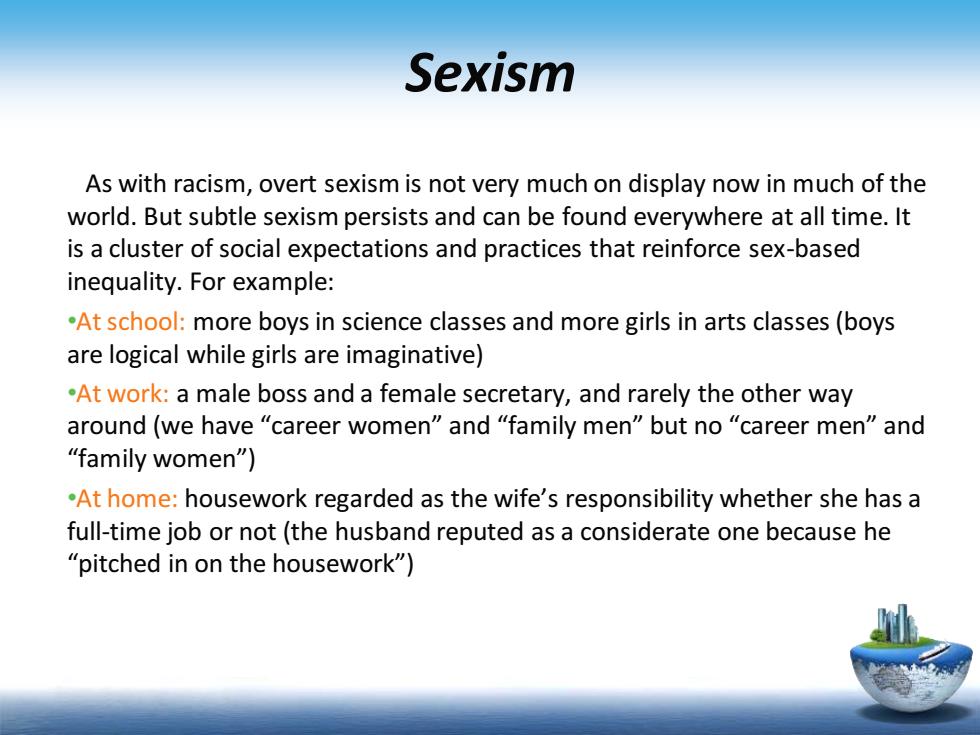 Sexism

As with racism, overt sexism is not very much on display now in much of the world. But subtle sexism persists and can be found everywhere at all time. It is a cluster of social expectations and practices that reinforce sex-based inequality. For example:

•At school: more boys in science classes and more girls in arts classes (boys are logical while girls are imaginative)

•At work: a male boss and a female secretary, and rarely the other way around (we have “career women” and “family men” but no “career men” and “family women”)

•At home: housework regarded as the wife’s responsibility whether she has a full-time job or not (the husband reputed as a considerate one because he “pitched in on the housework”)